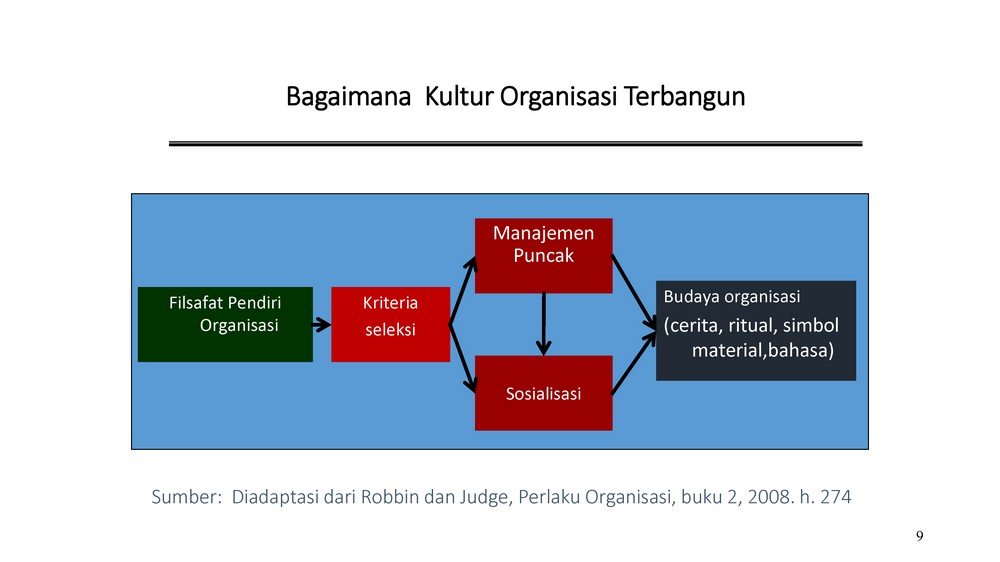 Bagaimana Kultur Organisasi Terbangun

Filsafat Pendiri Organisasi

Kriteria seleksi

Manajemen Puncak

Sosialisasi

Budaya organisasi
(cerita, ritual, simbol material,bahasa)

Sumber: Diadaptasi dari Robbin dan Judge, Perlaku Organisasi, buku 2, 2008. h. 274

9